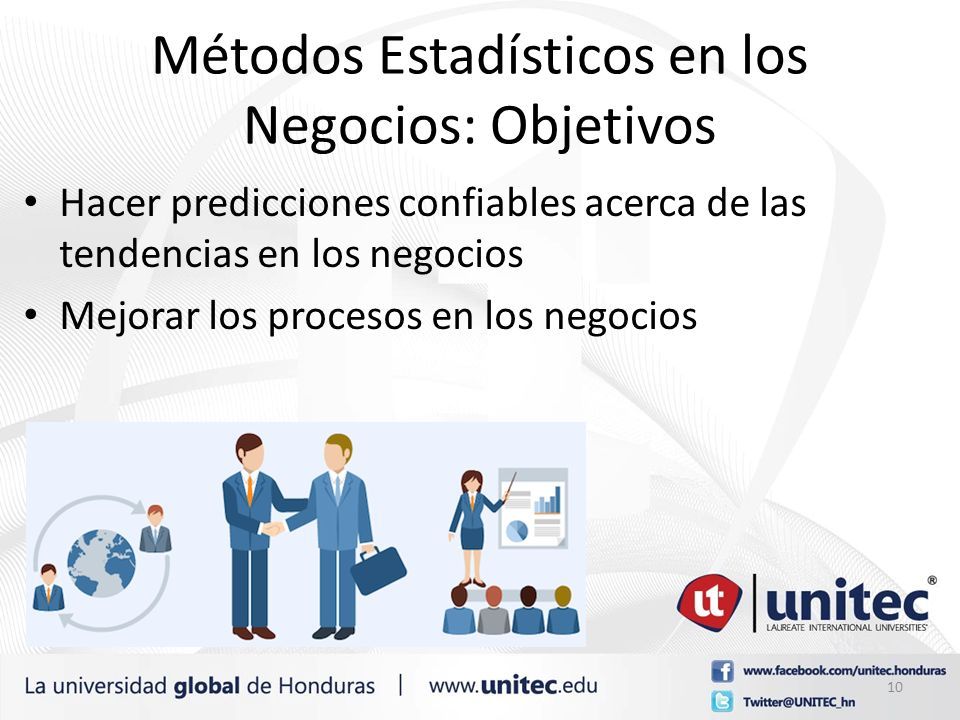 Métodos Estadísticos en los Negocios: Objetivos

• Hacer predicciones confiables acerca de las tendencias en los negocios
• Mejorar los procesos en los negocios

ut | unitec®
LAUREATE INTERNATIONAL UNIVERSITIES®

La universidad global de Honduras | www.unitec.edu

www.facebook.com/unitec.honduras
Twitter@UNITEC_hn

10